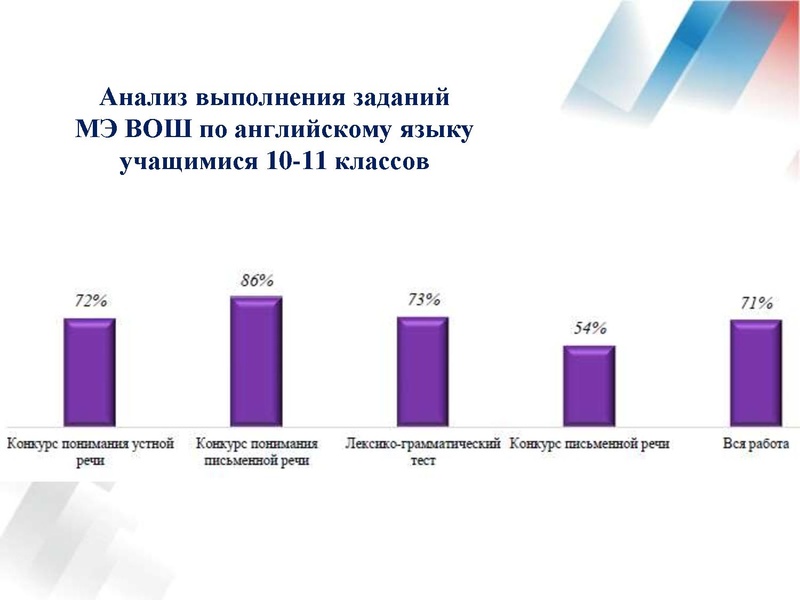 Анализ выполнения заданий
МЭ ВОШ по английскому языку
учащимися 10-11 классов

72%
86%
73%
54%
71%

Конкурс понимания устной речи
Конкурс понимания письменной речи
Лексико-грамматический тест
Конкурс письменной речи
Вся работа